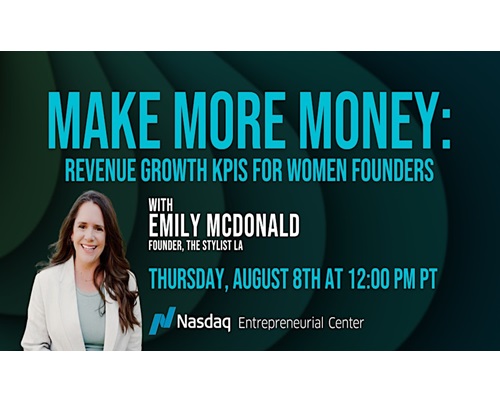 MAKE MORE MONEY:
REVENUE GROWTH KPIS FOR WOMEN FOUNDERS

WITH
EMILY MCDONALD
FOUNDER, THE STYLIST LA

THURSDAY, AUGUST 8TH AT 12:00 PM PT

Nasdaq Entrepreneurial Center